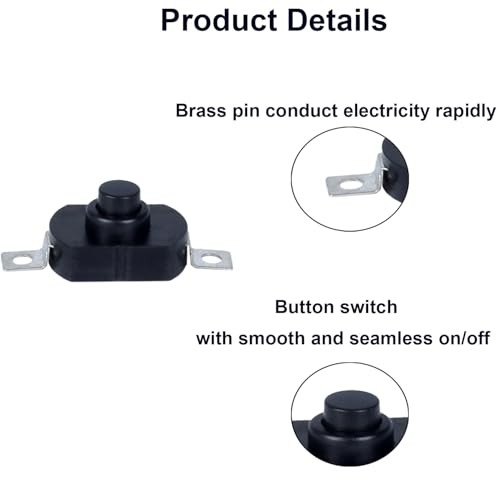 Product Details

Brass pin conduct electricity rapidly

Button switch
with smooth and seamless on/off